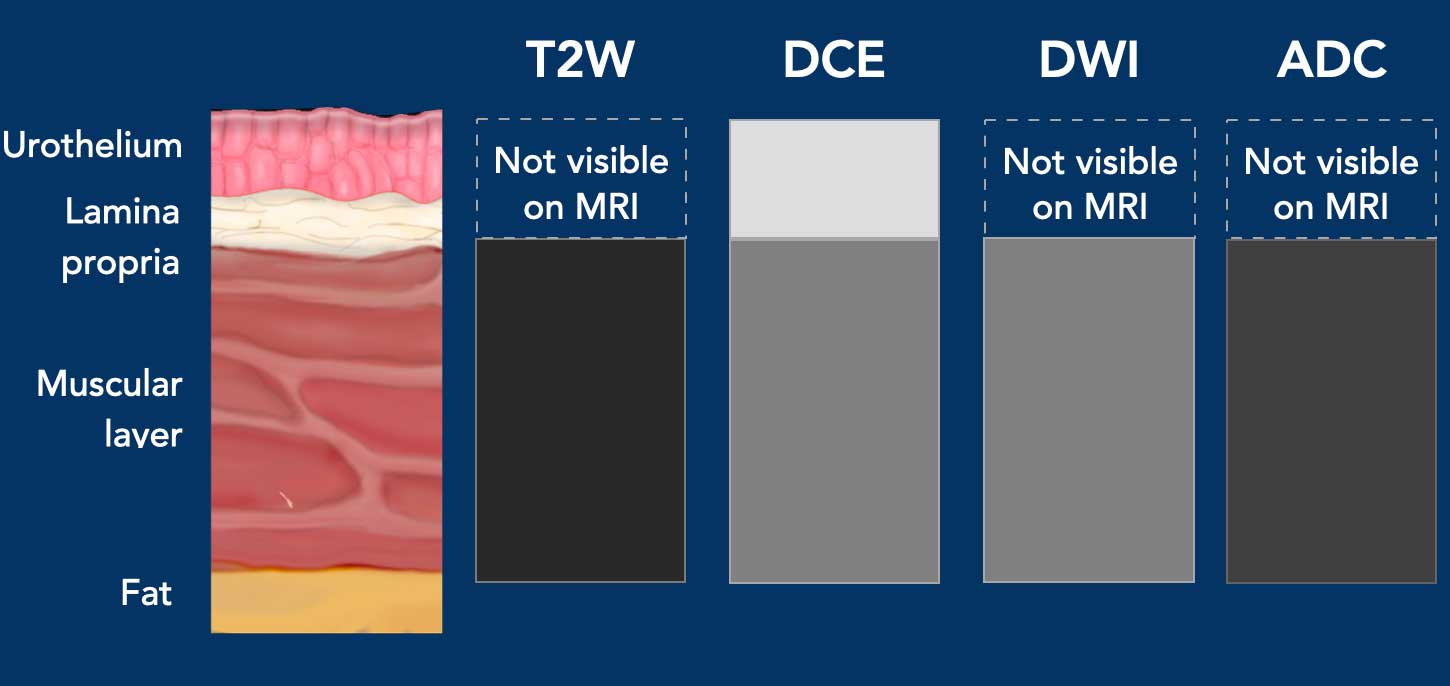 T2W DCE DWI ADC

Urothelium

Lamina propria

Muscular layer

Fat

Not visible on MRI

Not visible on MRI

Not visible on MRI